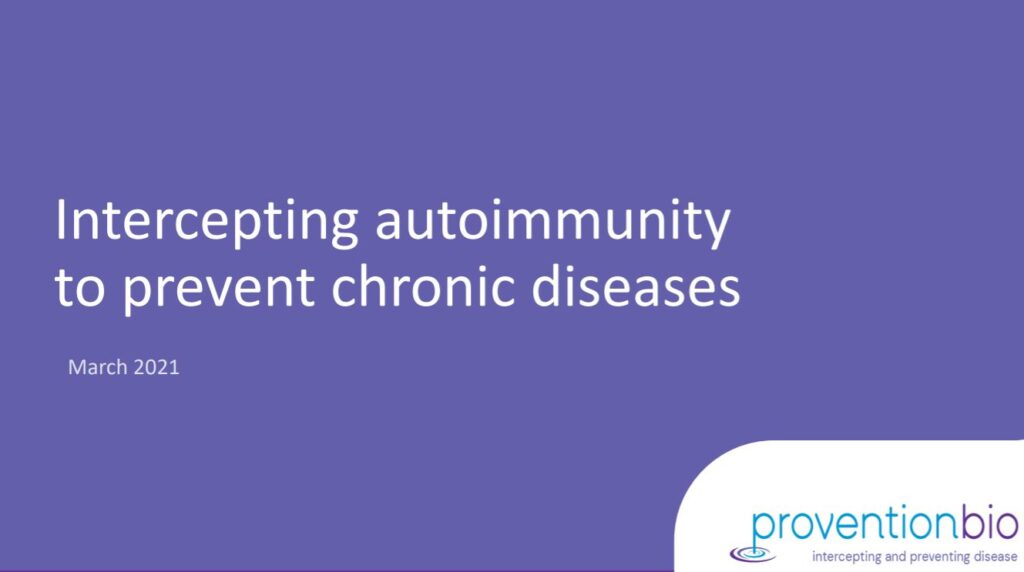 Intercepting autoimmunity to prevent chronic diseases

March 2021

proventionbio
intercepting and preventing disease